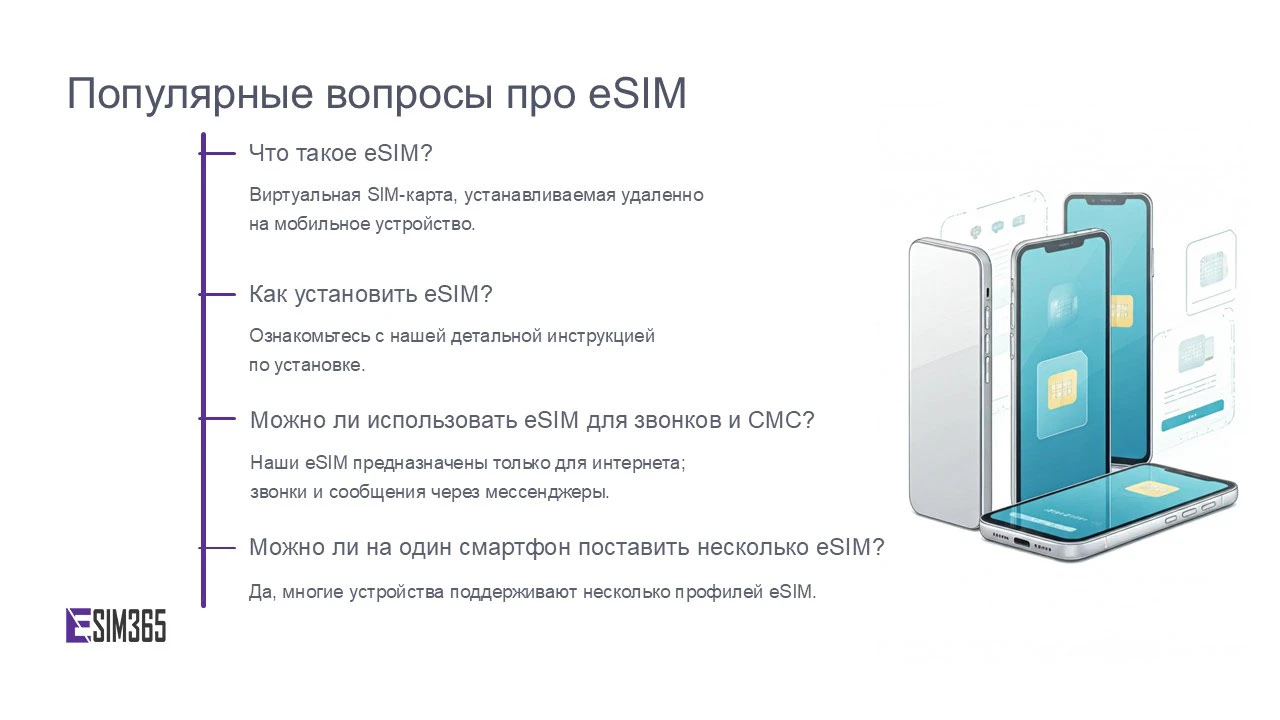 Популярные вопросы про eSIM

Что такое eSIM?

Виртуальная SIM-карта, устанавливаемая удаленно на мобильное устройство.

Как установить eSIM?

Ознакомьтесь с нашей детальной инструкцией по установке.

Можно ли использовать eSIM для звонков и СМС?

Наши eSIM предназначены только для интернета; звонки и сообщения через мессенджеры.

Можно ли на один смартфон поставить несколько eSIM?

Да, многие устройства поддерживают несколько профилей eSIM.

ESIM365